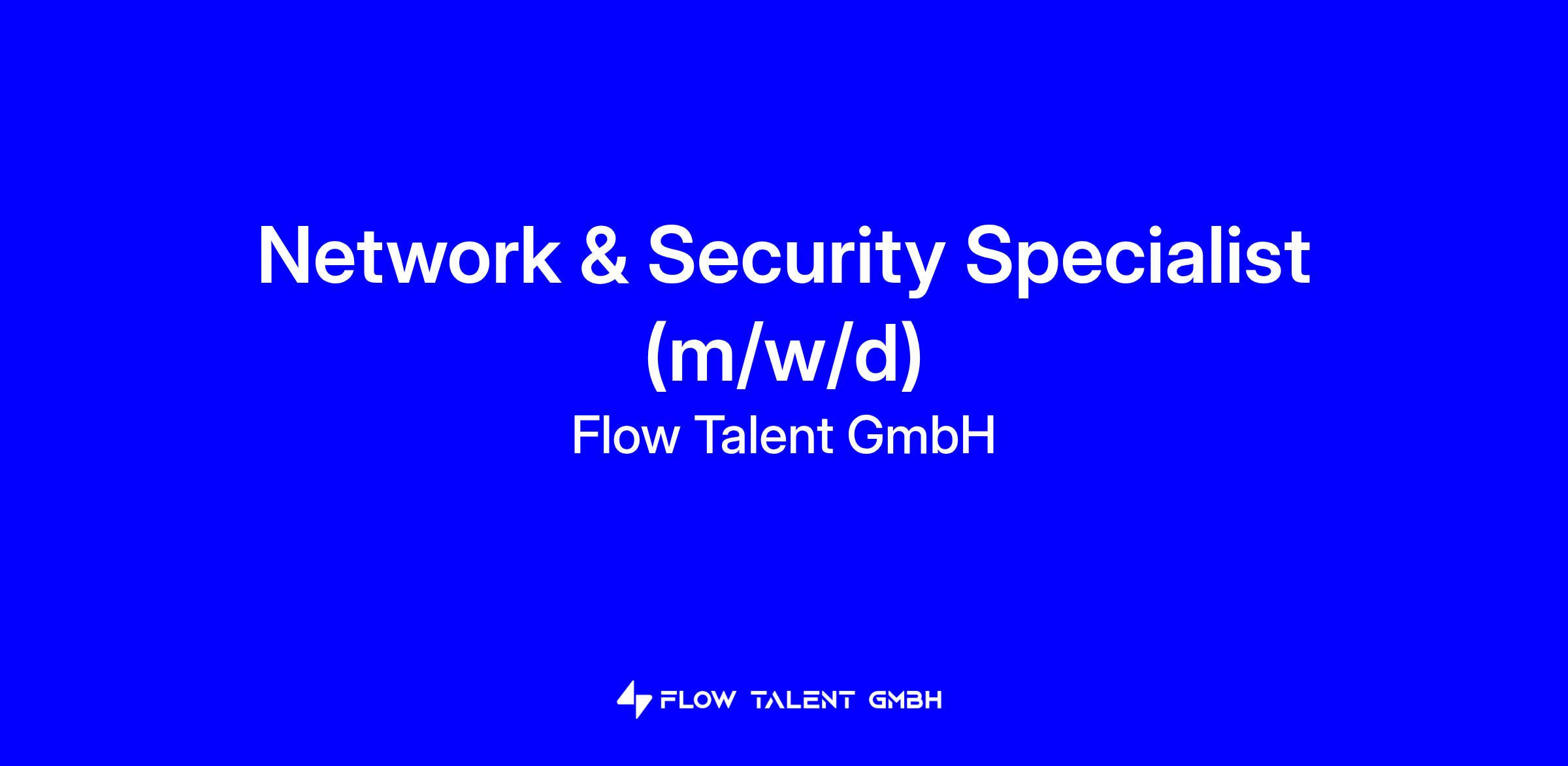 Network & Security Specialist (m/w/d)

Flow Talent GmbH

FLOW TALENT GMBH